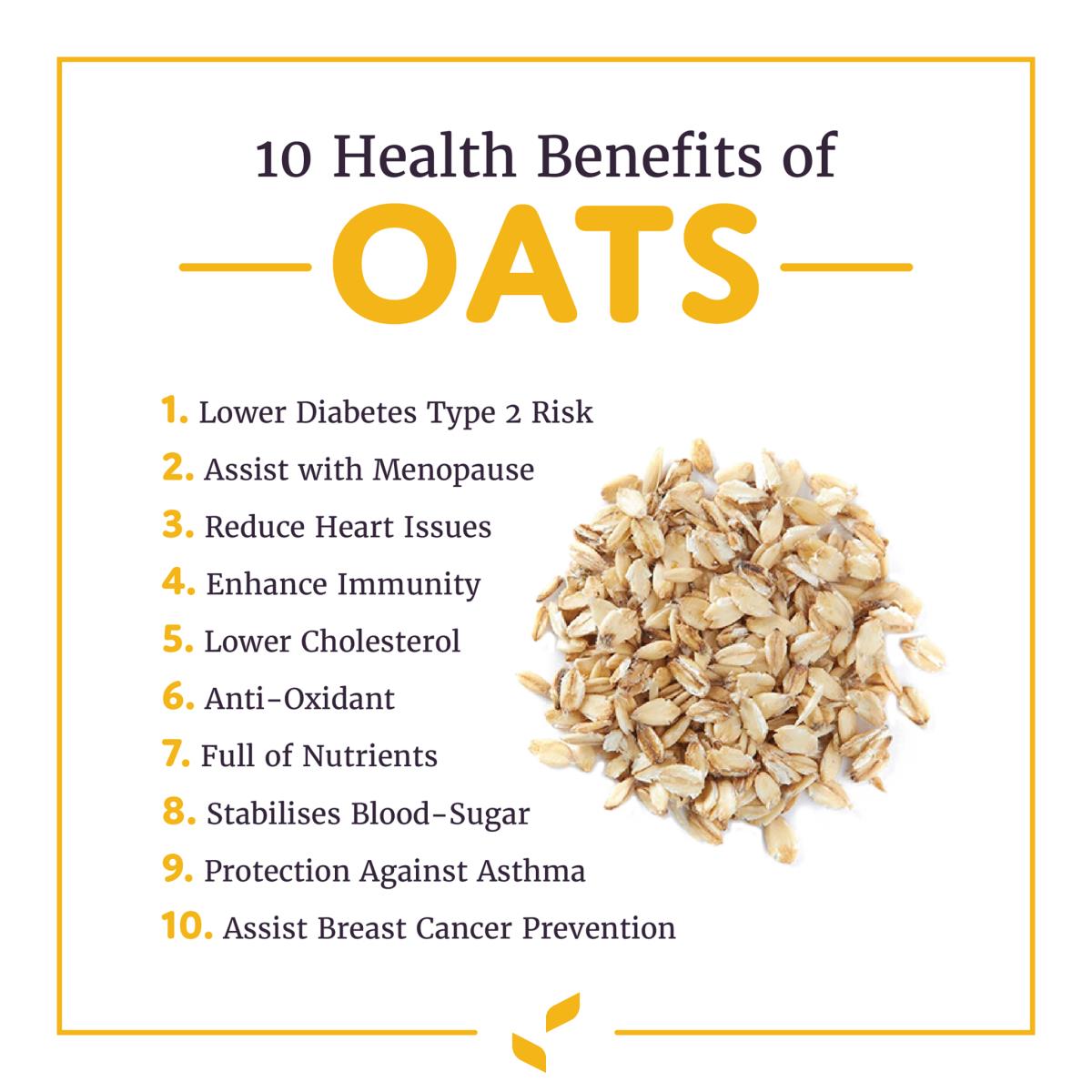 10 Health Benefits of

OATS

1. Lower Diabetes Type 2 Risk
2. Assist with Menopause
3. Reduce Heart Issues
4. Enhance Immunity
5. Lower Cholesterol
6. Anti-Oxidant
7. Full of Nutrients
8. Stabilises Blood-Sugar
9. Protection Against Asthma
10. Assist Breast Cancer Prevention